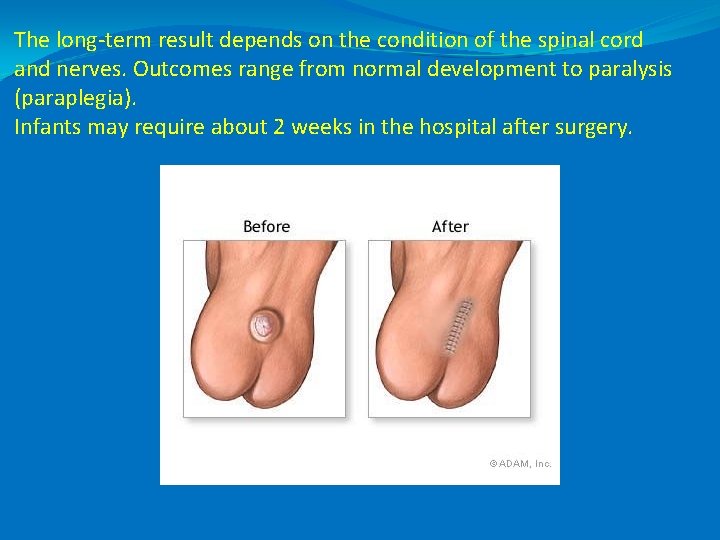 The long-term result depends on the condition of the spinal cord and nerves. Outcomes range from normal development to paralysis (paraplegia).
Infants may require about 2 weeks in the hospital after surgery.

Before

After

©ADAM, Inc.